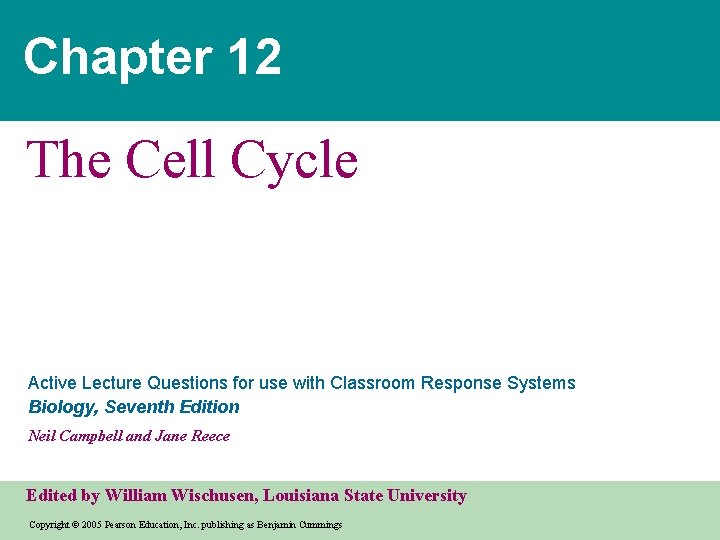 Chapter 12

The Cell Cycle

Active Lecture Questions for use with Classroom Response Systems

Biology, Seventh Edition

Neil Campbell and Jane Reece

Edited by William Wischusen, Louisiana State University

Copyright © 2005 Pearson Education, Inc. publishing as Benjamin Cummings